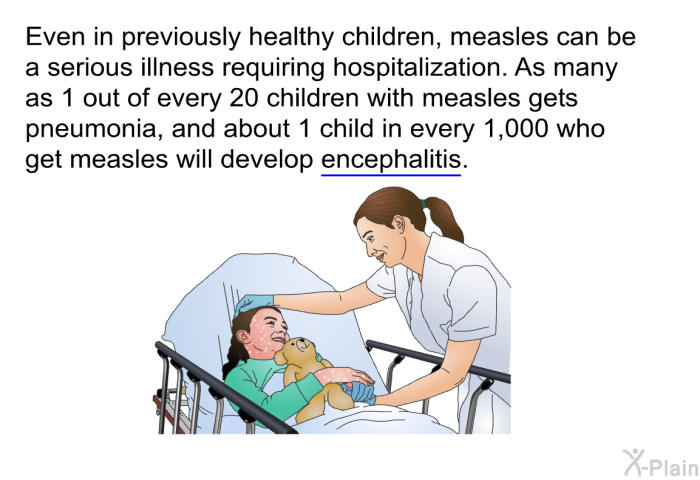 Even in previously healthy children, measles can be a serious illness requiring hospitalization. As many as 1 out of every 20 children with measles gets pneumonia, and about 1 child in every 1,000 who get measles will develop encephalitis.

X-Plain